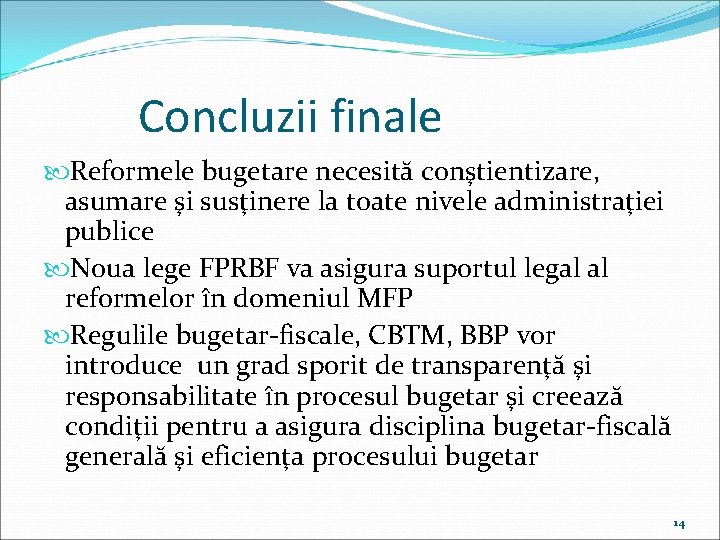 Concluzii finale

Reformele bugetare necesită conștientizare, asumare și susținere la toate nivele administrației publice

Noua lege FPRBF va asigura suportul legal al reformelor în domeniul MFP

Regulile bugetar-fiscale, CBTM, BBP vor introduce un grad sporit de transparență și responsabilitate în procesul bugetar și creează condiții pentru a asigura disciplina bugetar-fiscală generală și eficiența procesului bugetar

14